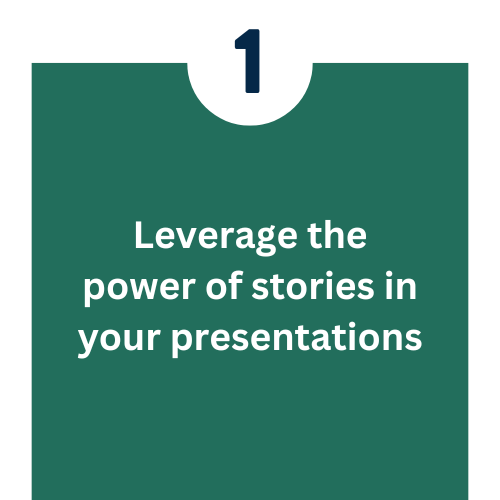 1

Leverage the power of stories in your presentations